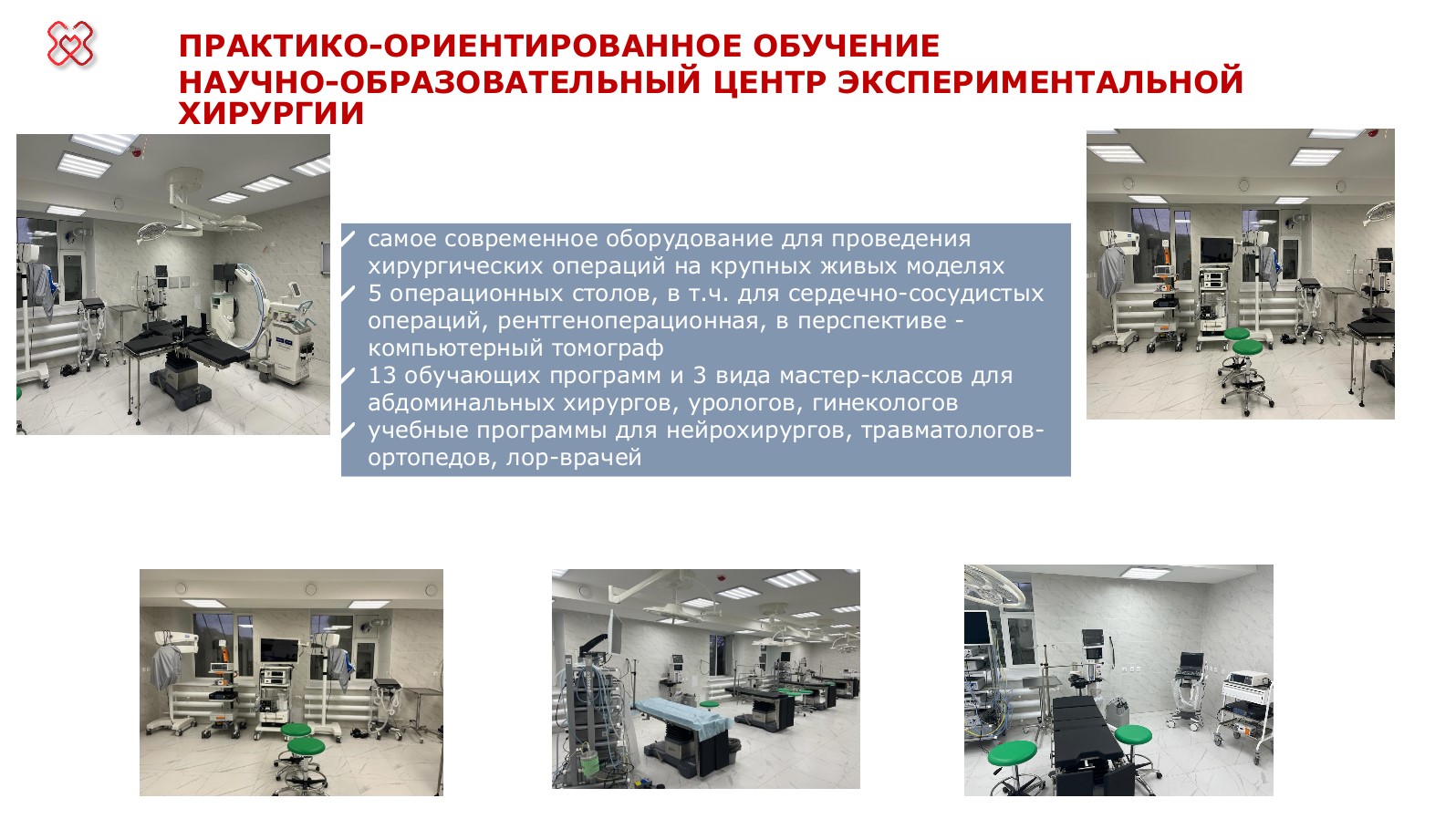 ПРАКТИКО-ОРИЕНТИРОВАННОЕ ОБУЧЕНИЕ
НАУЧНО-ОБРАЗОВАТЕЛЬНЫЙ ЦЕНТР ЭКСПЕРИМЕНТАЛЬНОЙ ХИРУРГИИ

✓ самое современное оборудование для проведения хирургических операций на крупных живых моделях
✓ 5 операционных столов, в т.ч. для сердечно-сосудистых операций, рентгеноперационная, в перспективе - компьютерный томограф
✓ 13 обучающих программ и 3 вида мастер-классов для абдоминальных хирургов, урологов, гинекологов
✓ учебные программы для нейрохирургов, травматологов-ортопедов, лор-врачей